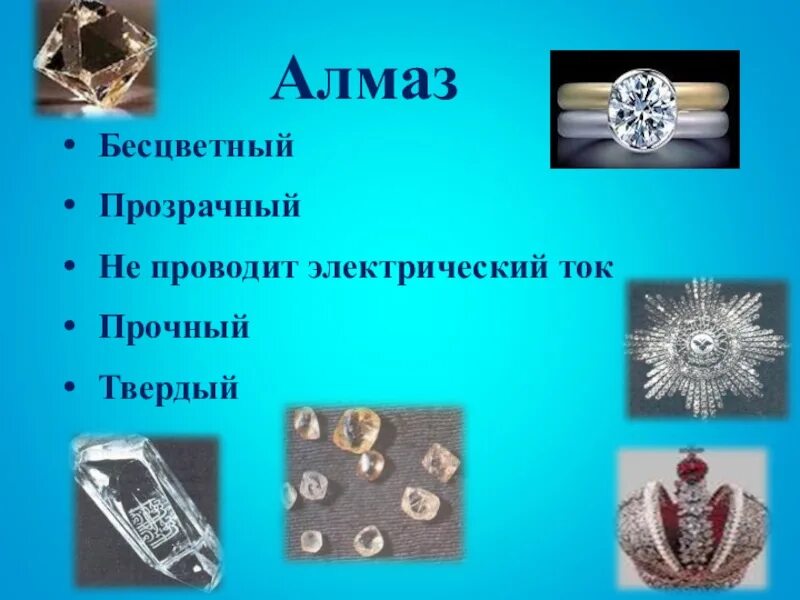 Алмаз

• Бесцветный
• Прозрачный
• Не проводит электрический ток
• Прочный
• Твердый